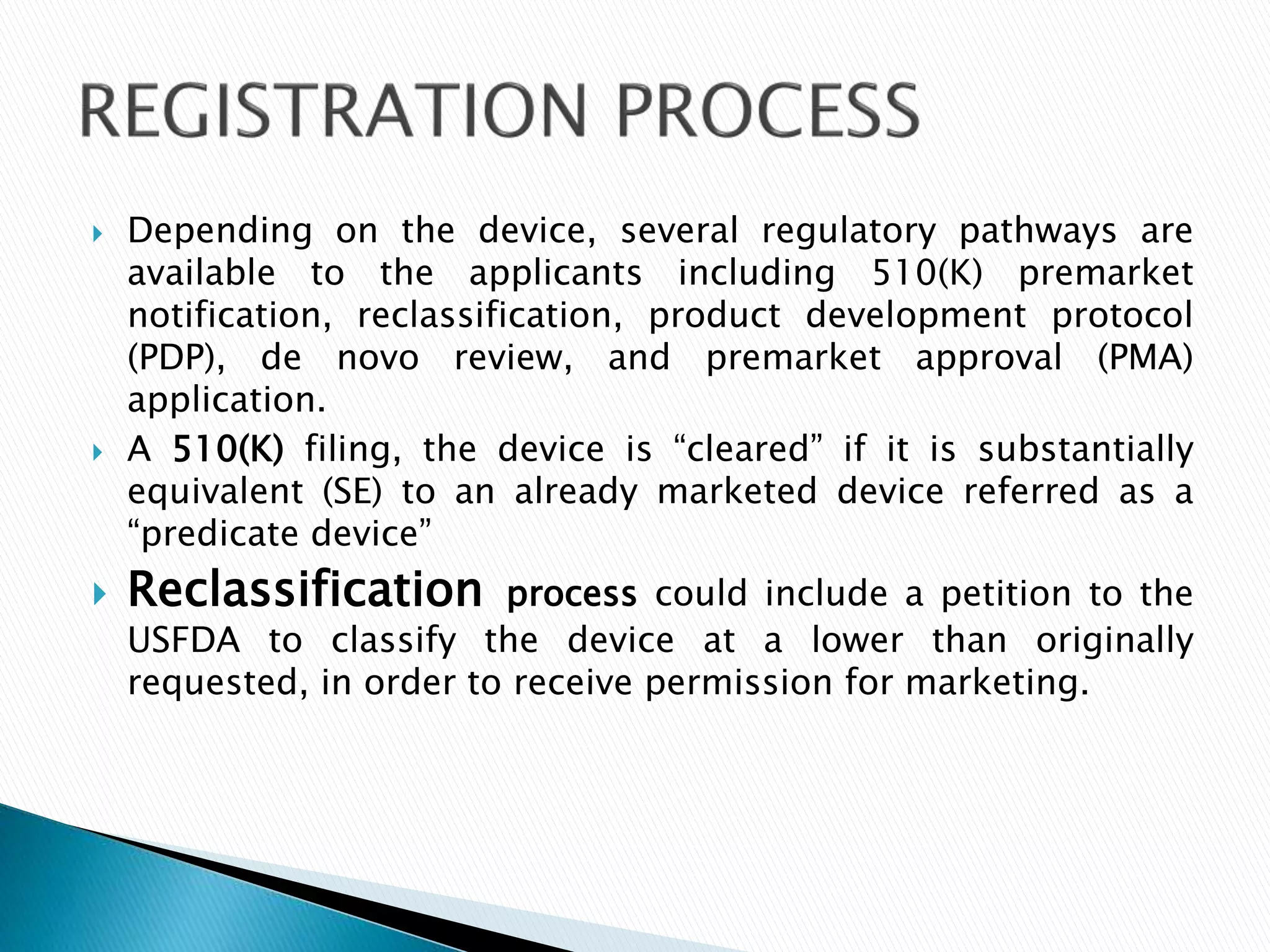 REGISTRATION PROCESS

Depending on the device, several regulatory pathways are available to the applicants including 510(K) premarket notification, reclassification, product development protocol (PDP), de novo review, and premarket approval (PMA) application.

A 510(K) filing, the device is “cleared” if it is substantially equivalent (SE) to an already marketed device referred as a “predicate device”

Reclassification process could include a petition to the USFDA to classify the device at a lower than originally requested, in order to receive permission for marketing.